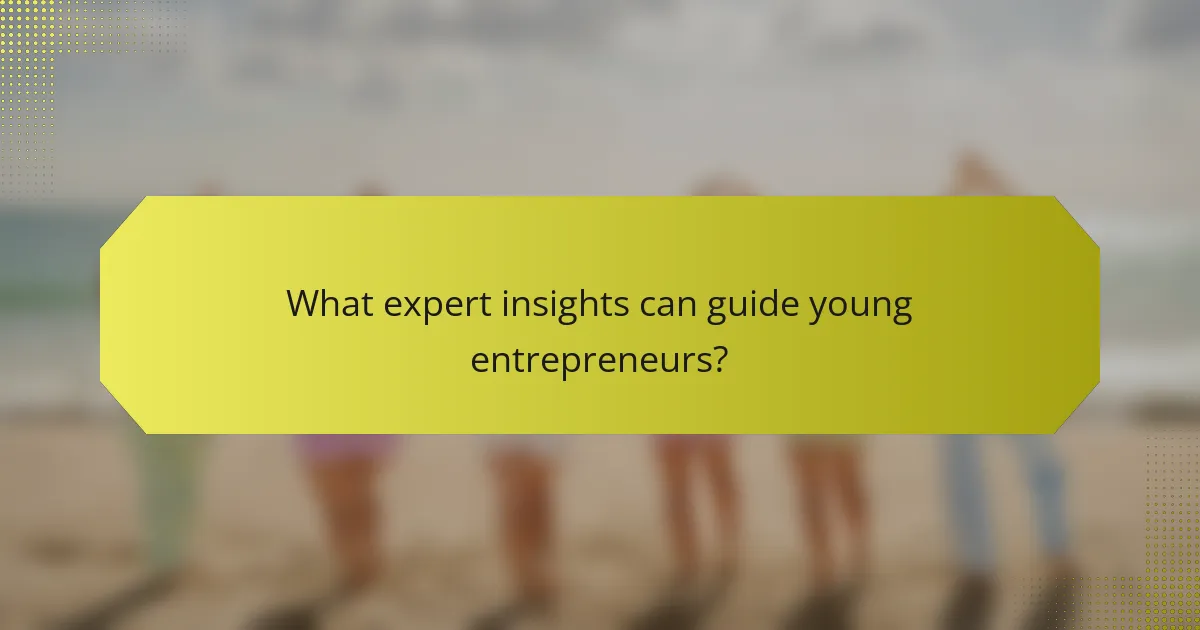 What expert insights can guide young entrepreneurs?